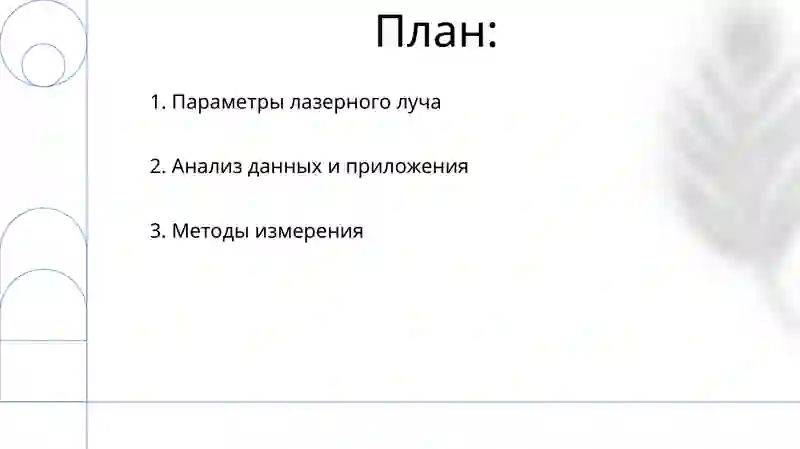 План:

1. Параметры лазерного луча

2. Анализ данных и приложения

3. Методы измерения